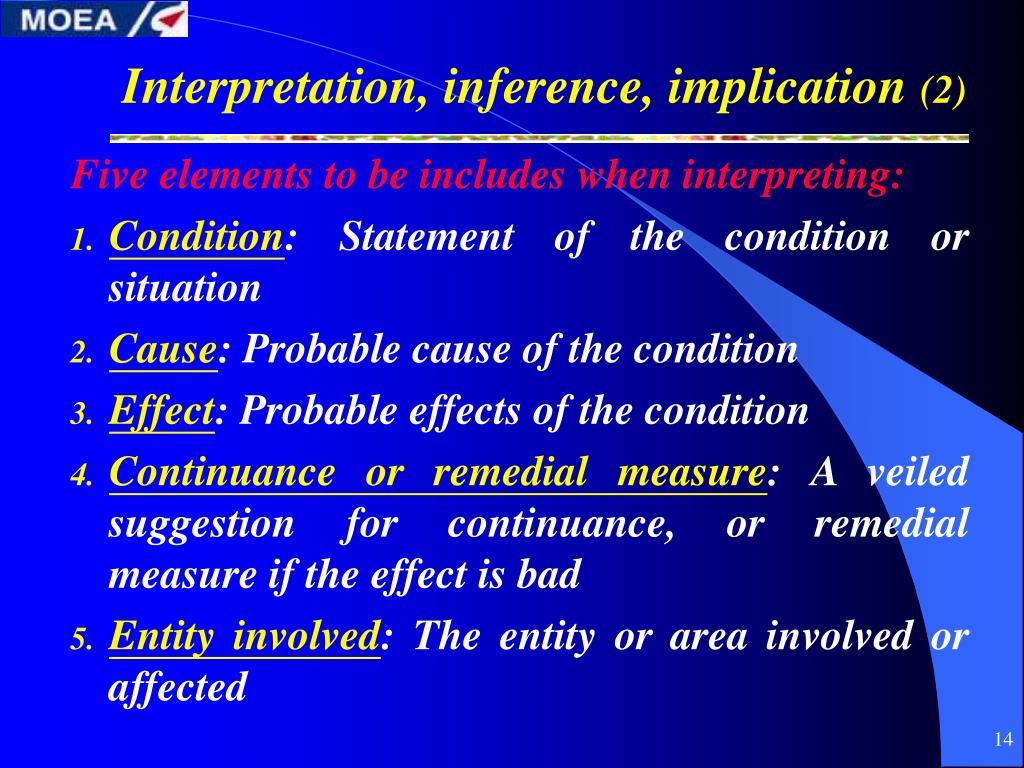 MOEA

Interpretation, inference, implication (2)

Five elements to be includes when interpreting:

1. Condition: Statement of the condition or situation
2. Cause: Probable cause of the condition
3. Effect: Probable effects of the condition
4. Continuance or remedial measure: A veiled suggestion for continuance, or remedial measure if the effect is bad
5. Entity involved: The entity or area involved or affected

14